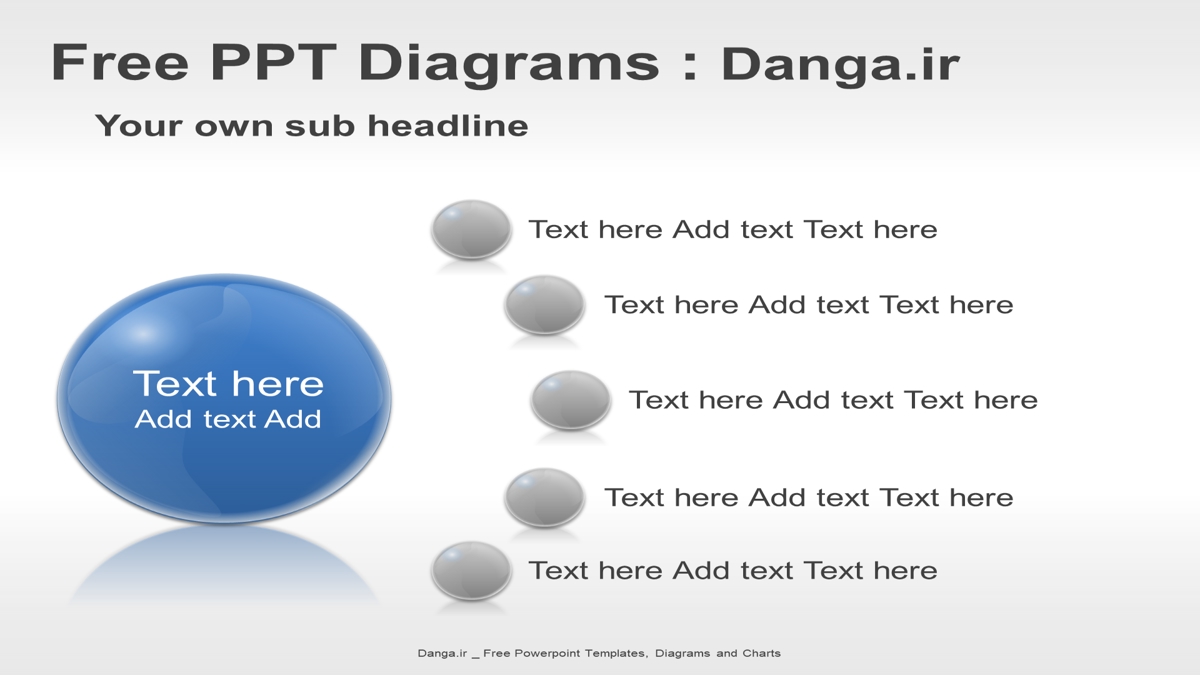 Free PPT Diagrams : Danga.ir

Your own sub headline

Text here
Add text Add

Text here Add text Text here

Text here Add text Text here

Text here Add text Text here

Text here Add text Text here

Text here Add text Text here

Danga.ir _ Free Powerpoint Templates, Diagrams and Charts